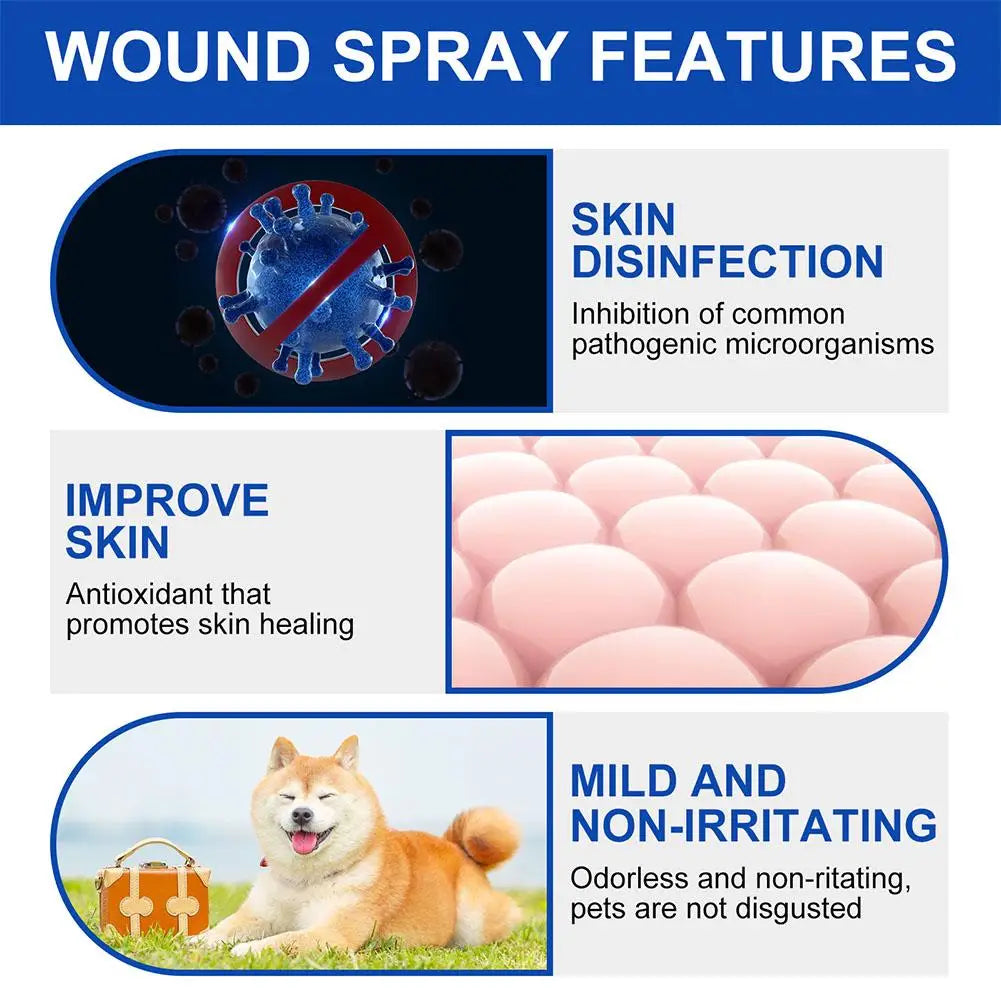 WOUND SPRAY FEATURES

SKIN DISINFECTION

Inhibition of common pathogenic microorganisms

IMPROVE SKIN

Antioxidant that promotes skin healing

MILD AND NON-IRRITATING

Odorless and non-ritating, pets are not disgusted